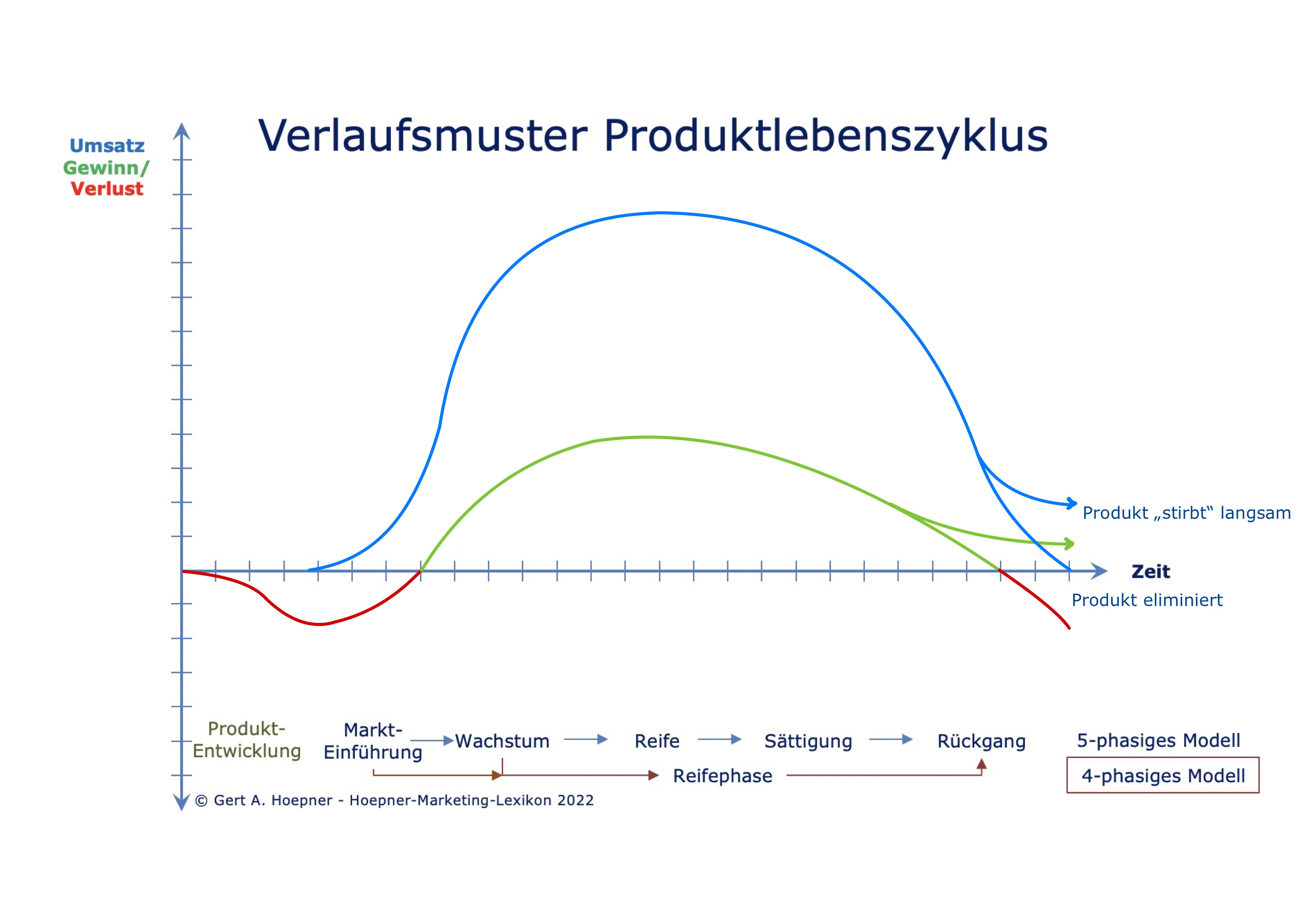 Verlaufsmuster Produktlebenszyklus

Umsatz
Gewinn/
Verlust

Produkt „stirbt“ langsam

Zeit

Produkt eliminiert

Produkt-Entwicklung

Markt-Einführung

Wachstum

Reife

Sättigung

Rückgang

5-phasiges Modell

Reifephase

4-phasiges Modell

© Gert A. Hoepner - Hoepner-Marketing-Lexikon 2022